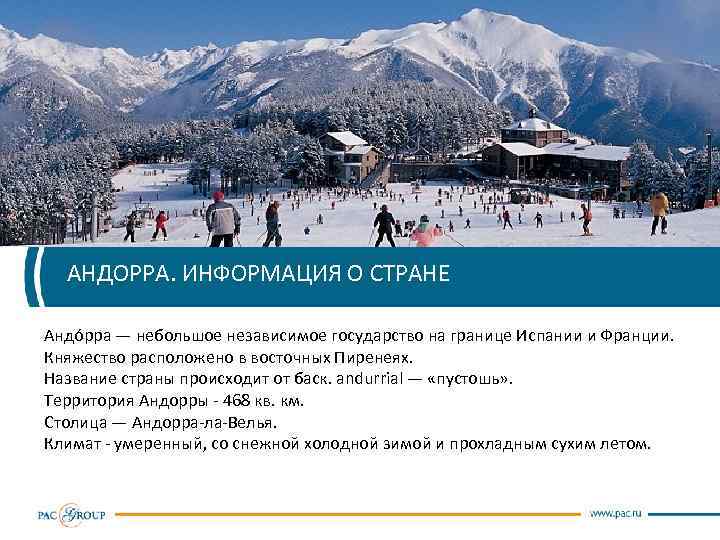 АНДОРРА. ИНФОРМАЦИЯ О СТРАНЕ

Андо́рра — небольшое независимое государство на границе Испании и Франции. Княжество расположено в восточных Пиренеях.
Название страны происходит от баск. andurrial — «пустошь».
Территория Андорры - 468 кв. км.
Столица — Андорра-ла-Велья.
Климат - умеренный, со снежной холодной зимой и прохладным сухим летом.

PAC GROUP

www.pac.ru